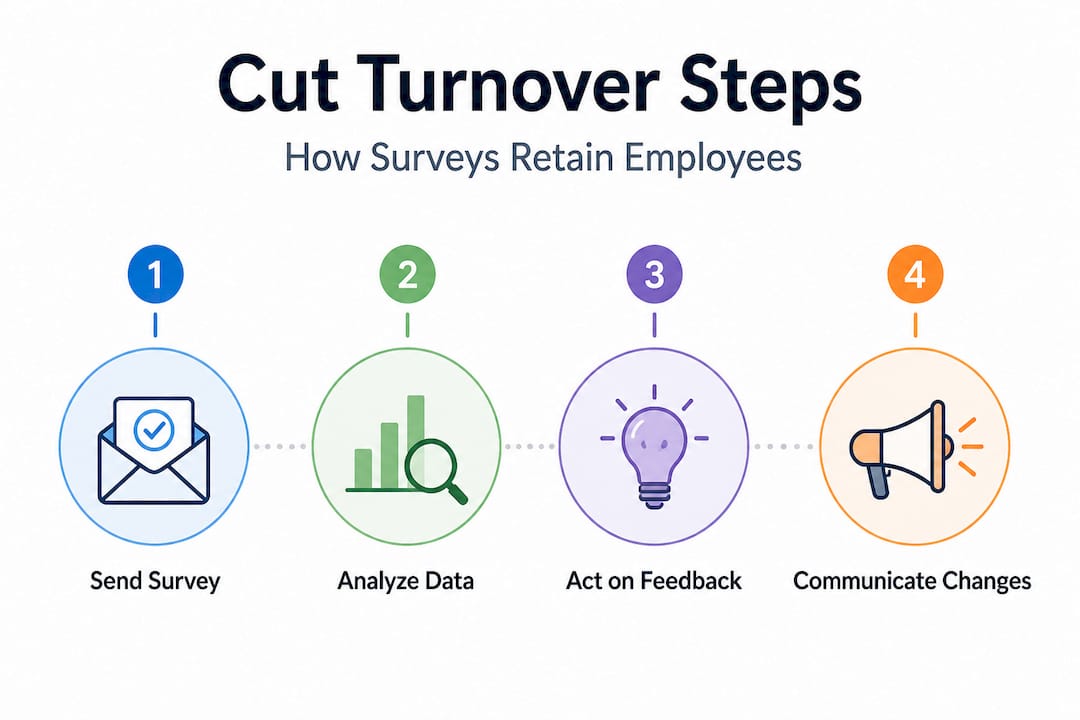 Cut Turnover Steps

How Surveys Retain Employees

1

Send Survey

2

Analyze Data

3

Act on Feedback

4

Communicate Changes